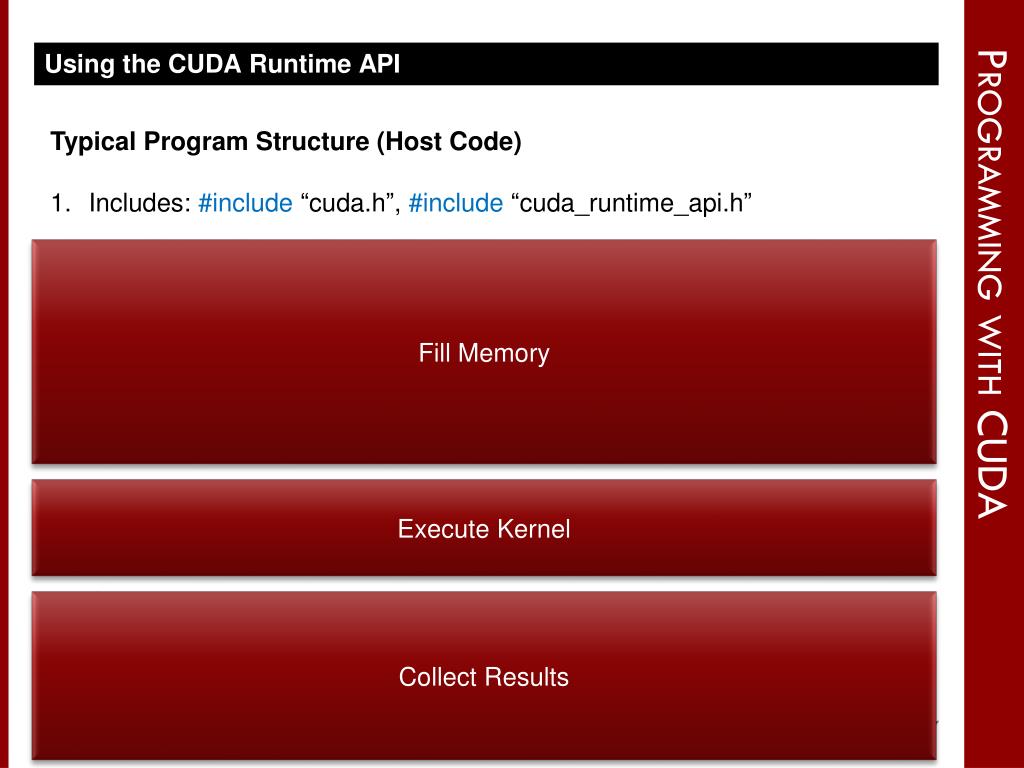 Using the CUDA Runtime API

Typical Program Structure (Host Code)

1. Includes: #include “cuda.h”, #include “cuda_runtime_api.h”

Fill Memory

Execute Kernel

Collect Results

PROGRAMMING WITH CUDA